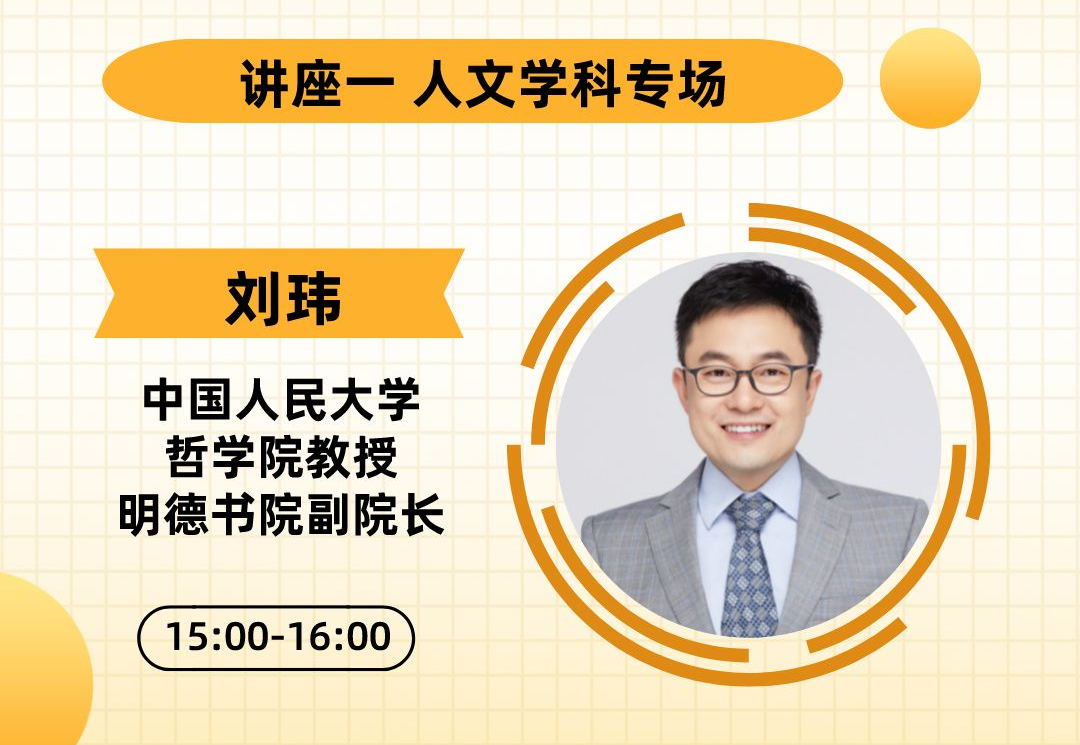 讲座一 人文学科专场

刘玮

中国人民大学
哲学院教授
明德书院副院长

15:00-16:00